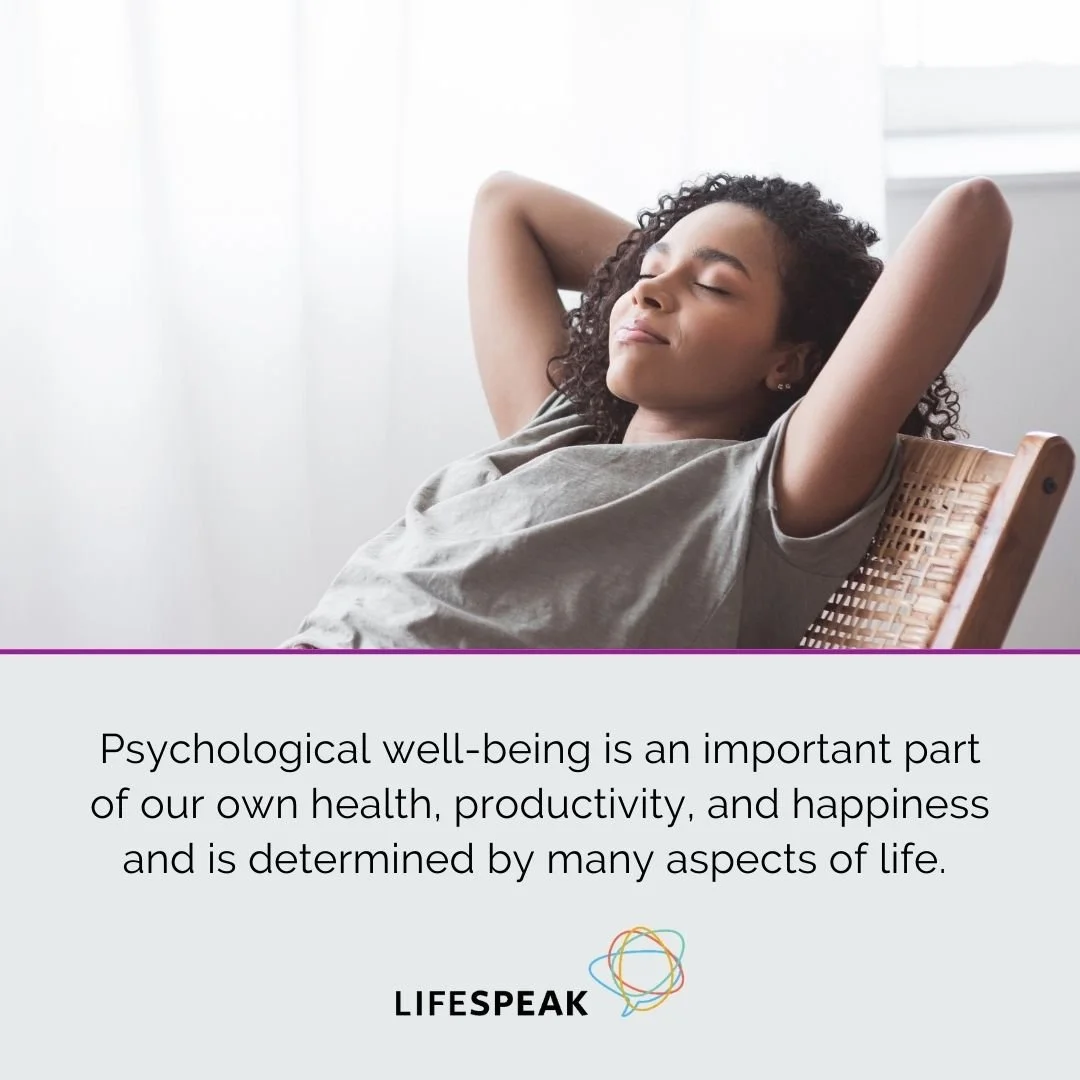 Psychological well-being is an important part of our own health, productivity, and happiness and is determined by many aspects of life.

LIFESPEAK